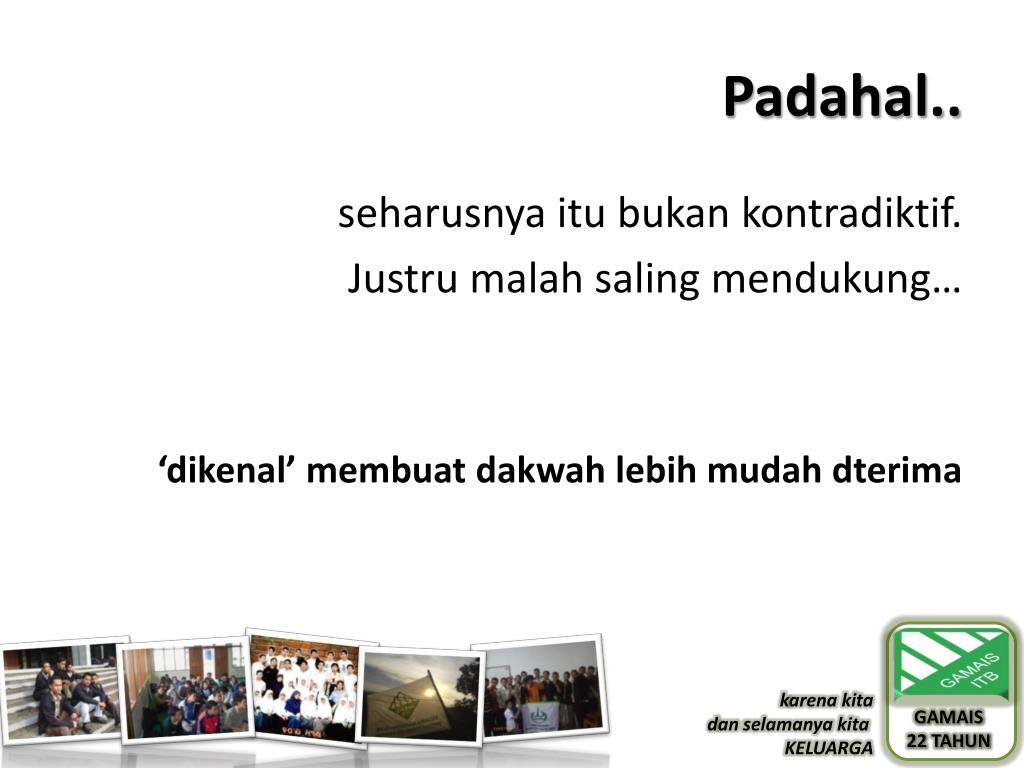 Padahal..

seharusnya itu bukan kontradiktif.
Justru malah saling mendukung…

‘dikenal’ membuat dakwah lebih mudah dterima

karena kita
dan selamanya kita
KELUARGA

GAMAIS ITB

GAMAIS
22 TAHUN